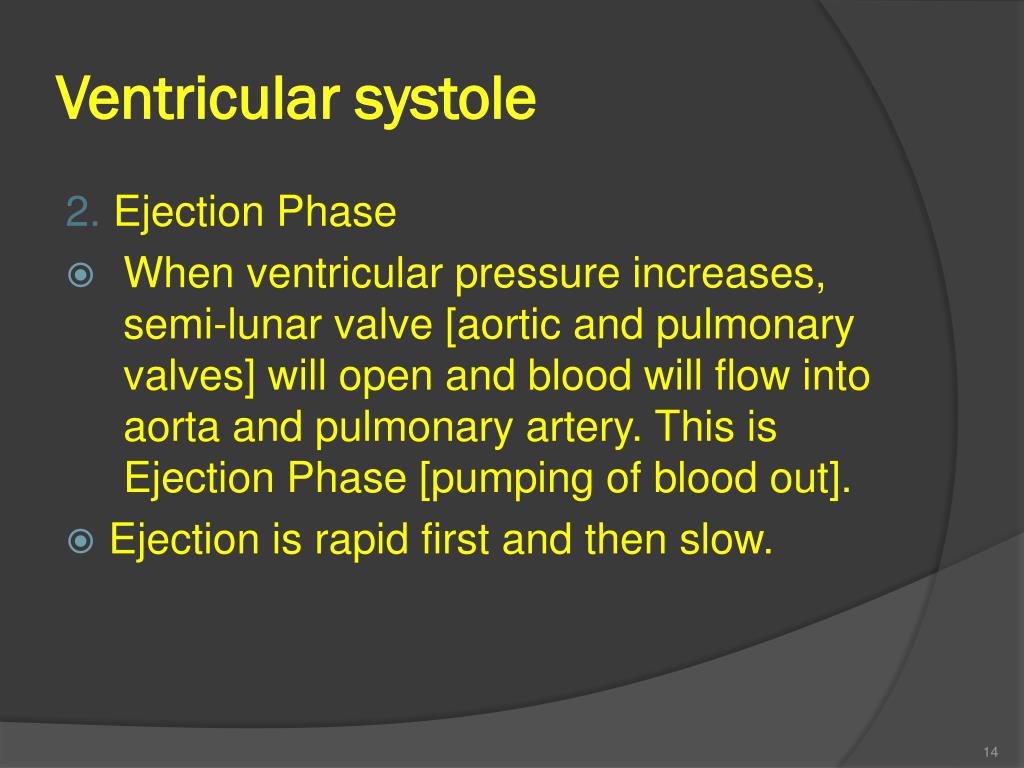 Ventricular systole

2. Ejection Phase

When ventricular pressure increases, semi-lunar valve [aortic and pulmonary valves] will open and blood will flow into aorta and pulmonary artery. This is Ejection Phase [pumping of blood out].

Ejection is rapid first and then slow.

14